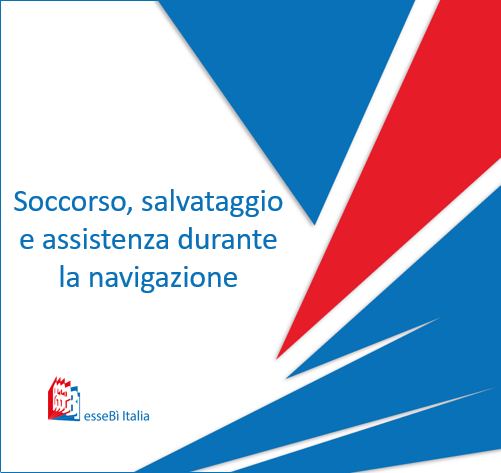 Soccorso, salvataggio e assistenza durante la navigazione

esseBì Italia